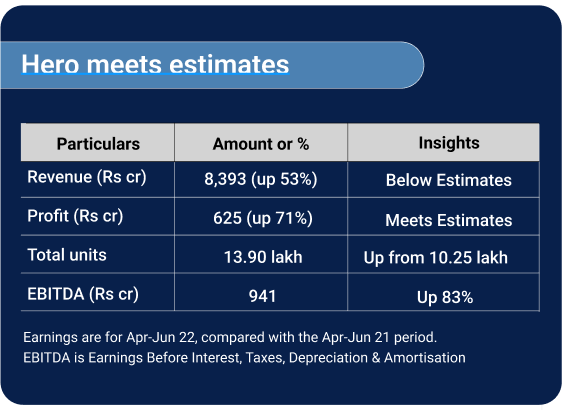 Hero meets estimates

| Particulars | Amount or % | Insights |
|---|---|---|
| Revenue (Rs cr) | 8,393 (up 53%) | Below Estimates |
| Profit (Rs cr) | 625 (up 71%) | Meets Estimates |
| Total units | 13.90 lakh | Up from 10.25 lakh |
| EBITDA (Rs cr) | 941 | Up 83% |

Earnings are for Apr-Jun 22, compared with the Apr-Jun 21 period.
EBITDA is Earnings Before Interest, Taxes, Depreciation & Amortisation